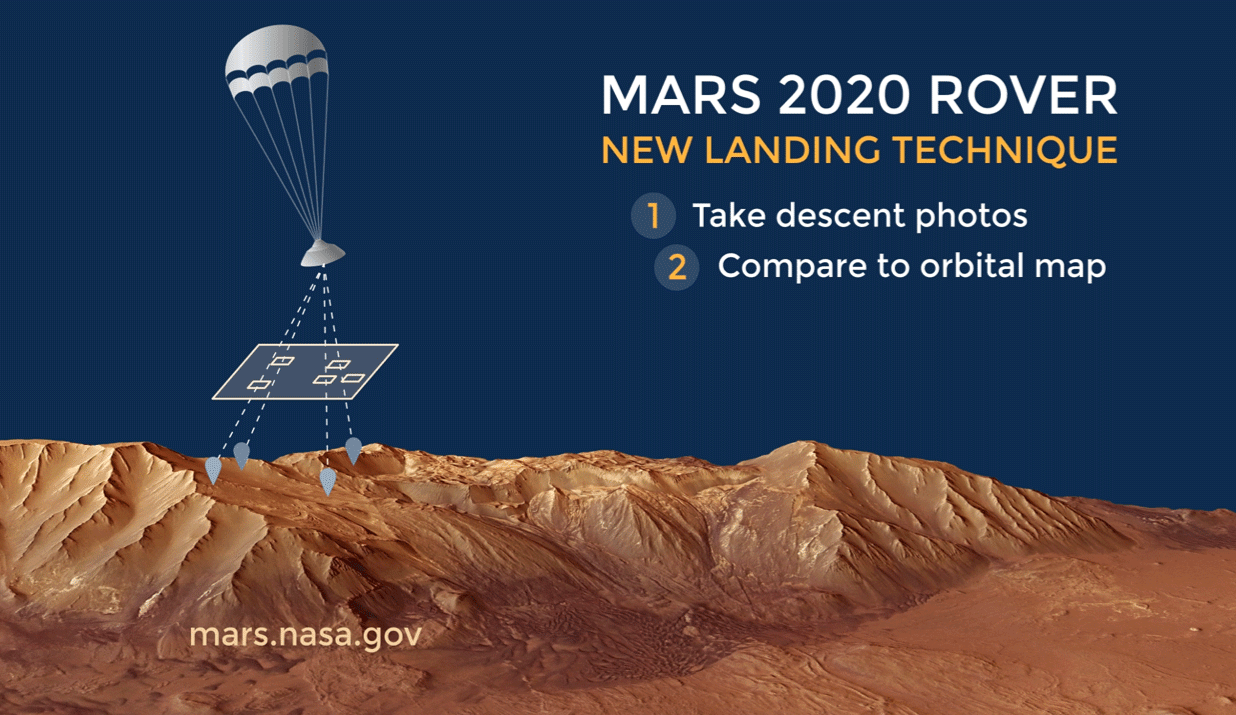 MARS 2020 ROVER
NEW LANDING TECHNIQUE

1 Take descent photos
2 Compare to orbital map

mars.nasa.gov